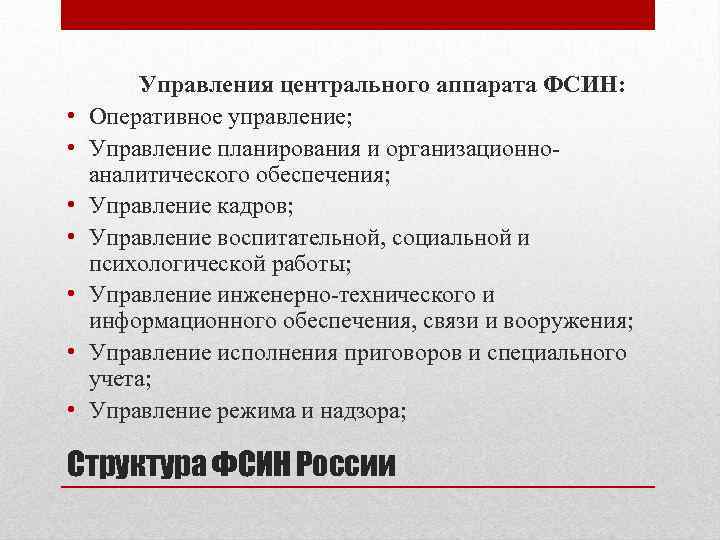 Управления центрального аппарата ФСИН:

• Оперативное управление;
• Управление планирования и организационно-аналитического обеспечения;
• Управление кадров;
• Управление воспитательной, социальной и психологической работы;
• Управление инженерно-технического и информационного обеспечения, связи и вооружения;
• Управление исполнения приговоров и специального учета;
• Управление режима и надзора;

Структура ФСИН России